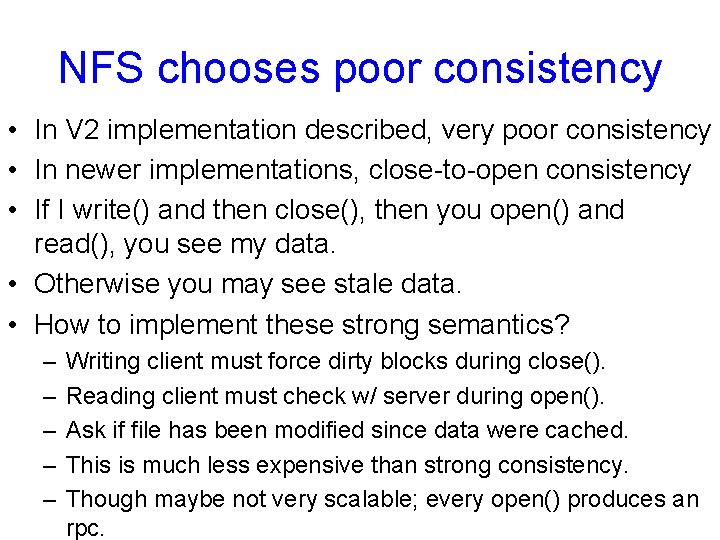 NFS chooses poor consistency

• In V2 implementation described, very poor consistency
• In newer implementations, close-to-open consistency
• If I write() and then close(), then you open() and read(), you see my data.
• Otherwise you may see stale data.
• How to implement these strong semantics?
  – Writing client must force dirty blocks during close().
  – Reading client must check w/ server during open().
  – Ask if file has been modified since data were cached.
  – This is much less expensive than strong consistency.
  – Though maybe not very scalable; every open() produces an rpc.